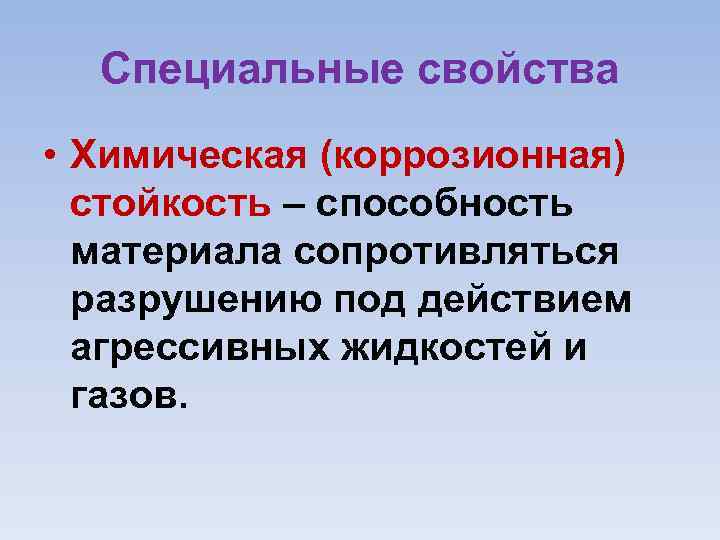 Специальные свойства

• Химическая (коррозионная) стойкость – способность материала сопротивляться разрушению под действием агрессивных жидкостей и газов.